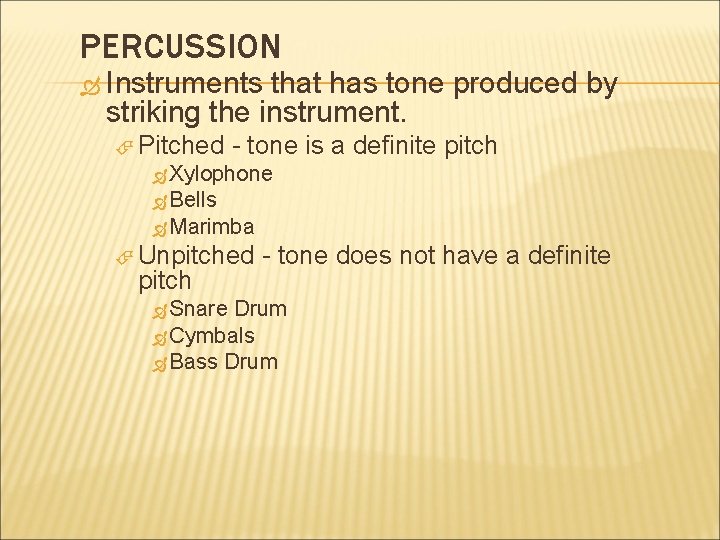 PERCUSSION

Instruments that has tone produced by striking the instrument.

Pitched - tone is a definite pitch

Xylophone

Bells

Marimba

Unpitched - tone does not have a definite pitch

Snare Drum

Cymbals

Bass Drum